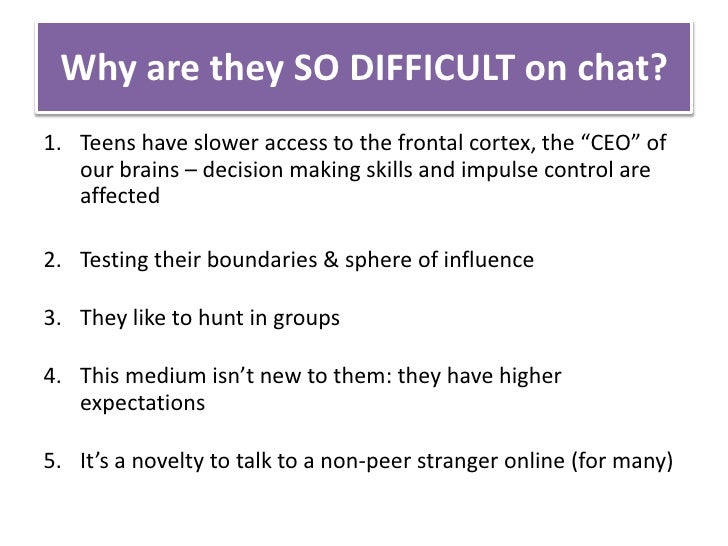 Why are they SO DIFFICULT on chat?

1. Teens have slower access to the frontal cortex, the “CEO” of our brains – decision making skills and impulse control are affected

2. Testing their boundaries & sphere of influence

3. They like to hunt in groups

4. This medium isn’t new to them: they have higher expectations

5. It’s a novelty to talk to a non-peer stranger online (for many)